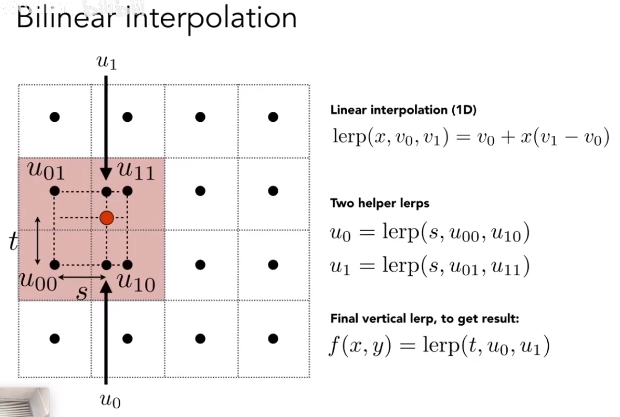 Bilinear interpolation

$u_1$

$u_{01}$

$u_{11}$

$t$

$u_{00}$

$s$

$u_{10}$

$u_0$

Linear interpolation (1D)

$\text{lerp}(x, v_0, v_1) = v_0 + x(v_1 - v_0)$

Two helper lerps

$u_0 = \text{lerp}(s, u_{00}, u_{10})$

$u_1 = \text{lerp}(s, u_{01}, u_{11})$

Final vertical lerp, to get result:

$f(x, y) = \text{lerp}(t, u_0, u_1)$